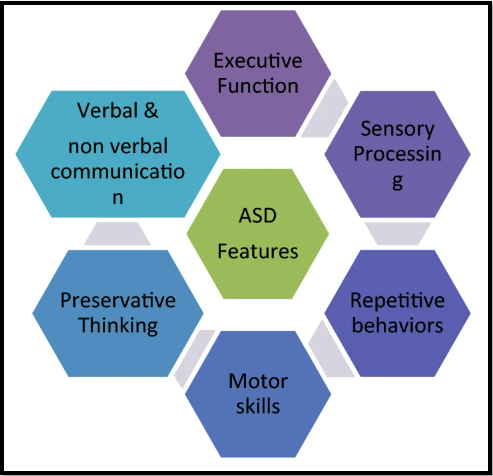 Executive Function

Verbal & non verbal communication

Sensory Processing

ASD Features

Preservative Thinking

Repetitive behaviors

Motor skills